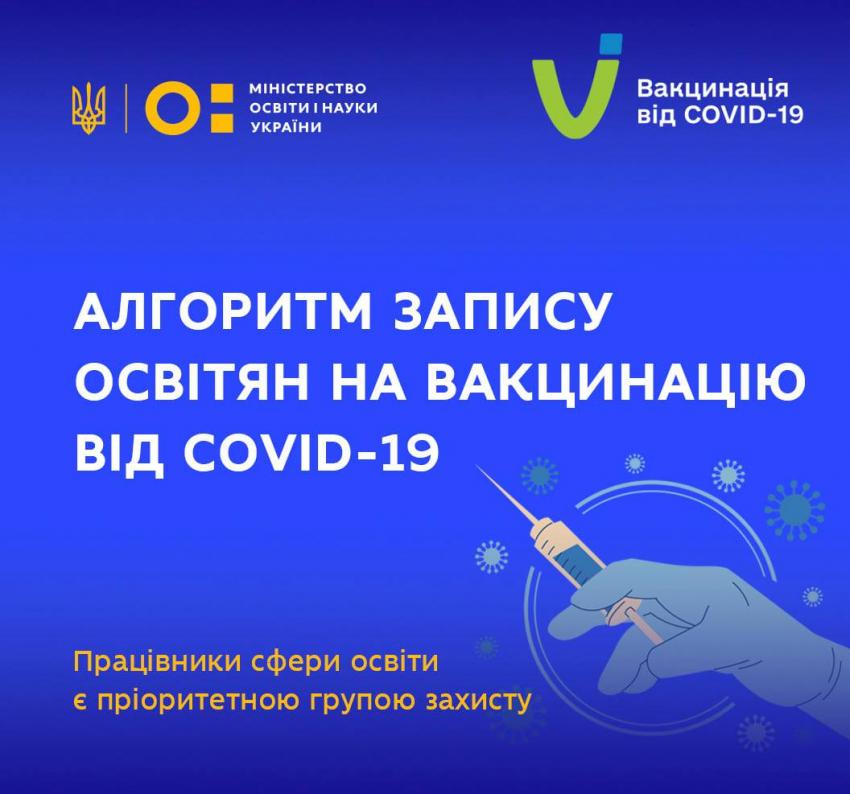 МІНІСТЕРСТВО ОСВІТИ І НАУКИ УКРАЇНИ

Вакцинація від COVID-19

АЛГОРИТМ ЗАПИСУ ОСВІТЯН НА ВАКЦИНАЦІЮ ВІД COVID-19

Працівники сфери освіти є пріоритетною групою захисту